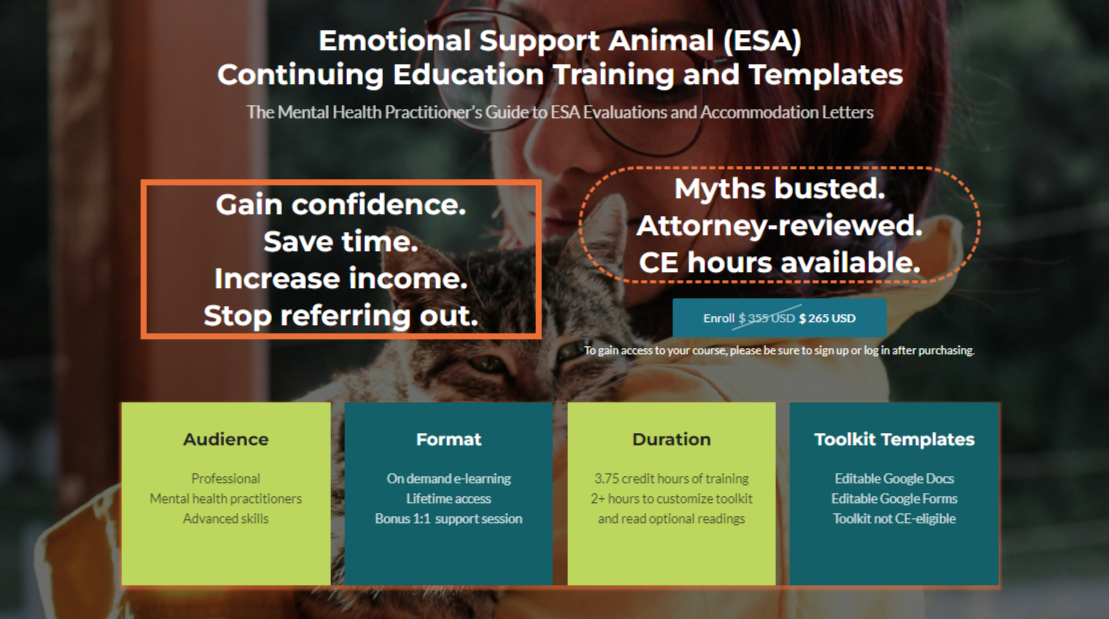 Emotional Support Animal (ESA)
Continuing Education Training and Templates

The Mental Health Practitioner's Guide to ESA Evaluations and Accommodation Letters

Gain confidence.
Save time.
Increase income.
Stop referring out.

Myths busted.
Attorney-reviewed.
CE hours available.

Enroll $ 355 USD $ 265 USD

To gain access to your course, please be sure to sign up or log in after purchasing.

Audience

Professional
Mental health practitioners
Advanced skills

Format

On demand e-learning
Lifetime access
Bonus 1:1 support session

Duration

3.75 credit hours of training
2+ hours to customize toolkit and read optional readings

Toolkit Templates

Editable Google Docs
Editable Google Forms
Toolkit not CE-eligible